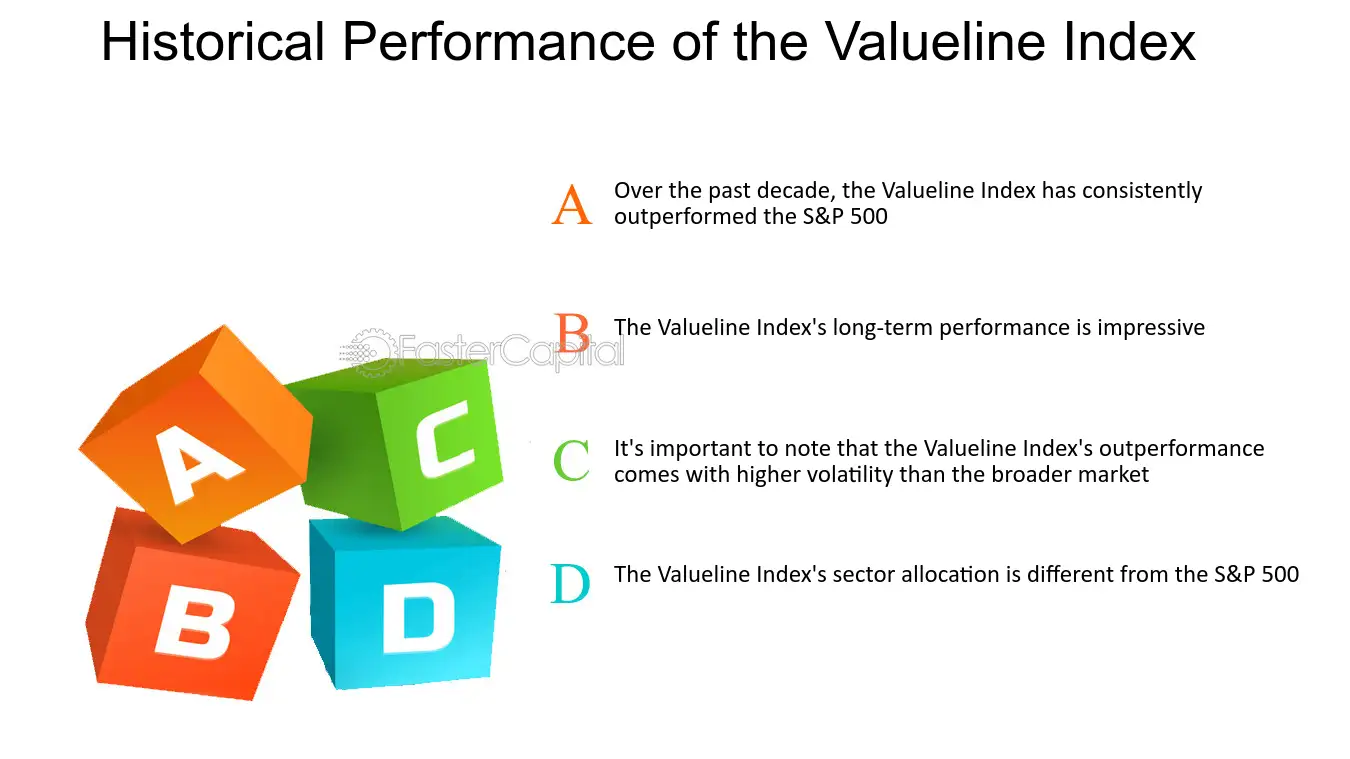 Historical Performance of the Valueline Index

A Over the past decade, the Valueline Index has consistently outperformed the S&P 500

B The Valueline Index's long-term performance is impressive

C It's important to note that the Valueline Index's outperformance comes with higher volatility than the broader market

D The Valueline Index's sector allocation is different from the S&P 500

FasterCapital

A
C
B
D